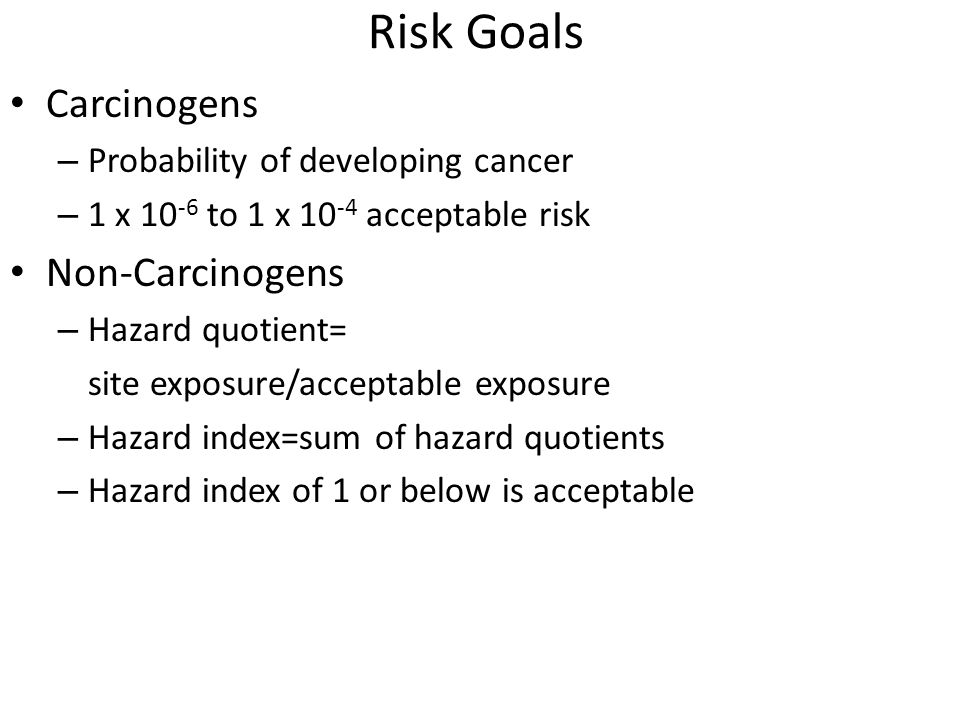 Risk Goals

• Carcinogens
– Probability of developing cancer
– $1 \times 10^{-6}$ to $1 \times 10^{-4}$ acceptable risk

• Non-Carcinogens
– Hazard quotient=
site exposure/acceptable exposure
– Hazard index=sum of hazard quotients
– Hazard index of 1 or below is acceptable